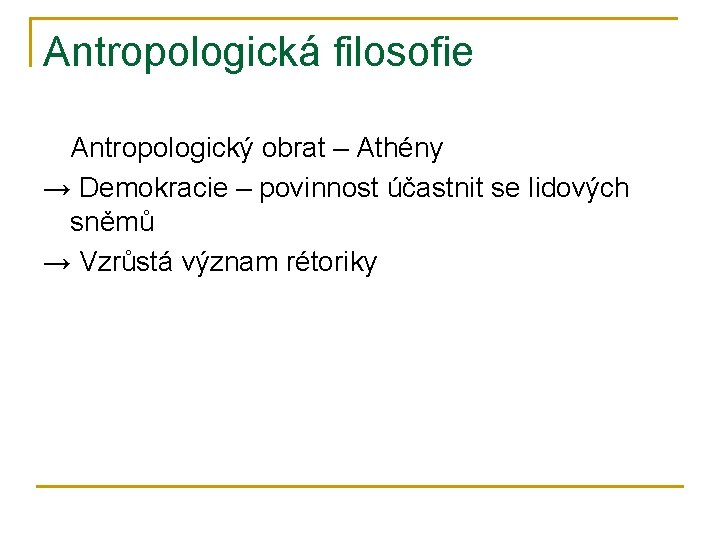 Antropologická filosofie

Antropologický obrat – Athény

→ Demokracie – povinnost účastnit se lidových sněmů

→ Vzrůstá význam rétoriky